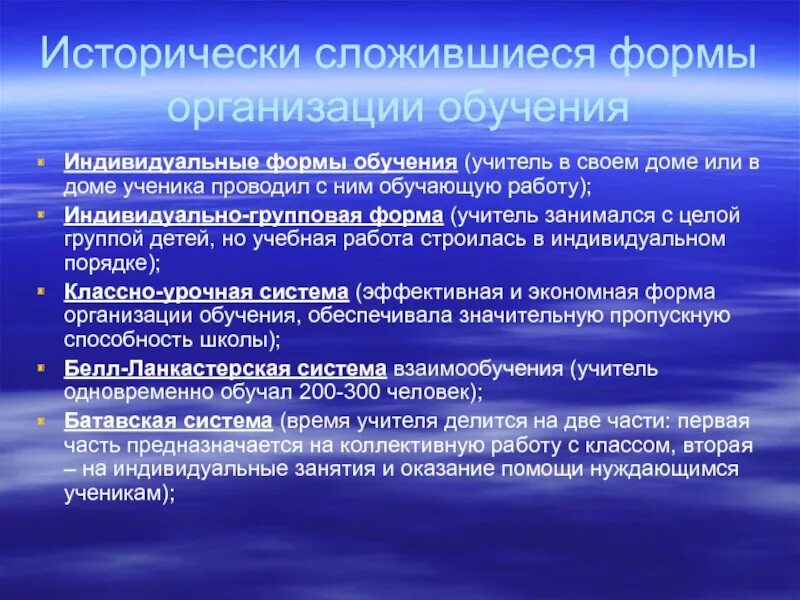 Исторически сложившиеся формы организации обучения

Индивидуальные формы обучения (учитель в своем доме или в доме ученика проводил с ним обучающую работу);

Индивидуально-групповая форма (учитель занимался с целой группой детей, но учебная работа строилась в индивидуальном порядке);

Классно-урочная система (эффективная и экономная форма организации обучения, обеспечивала значительную пропускную способность школы);

Белл-Ланкастерская система взаимообучения (учитель одновременно обучал 200-300 человек);

Батавская система (время учителя делится на две части: первая часть предназначается на коллективную работу с классом, вторая – на индивидуальные занятия и оказание помощи нуждающимся ученикам);